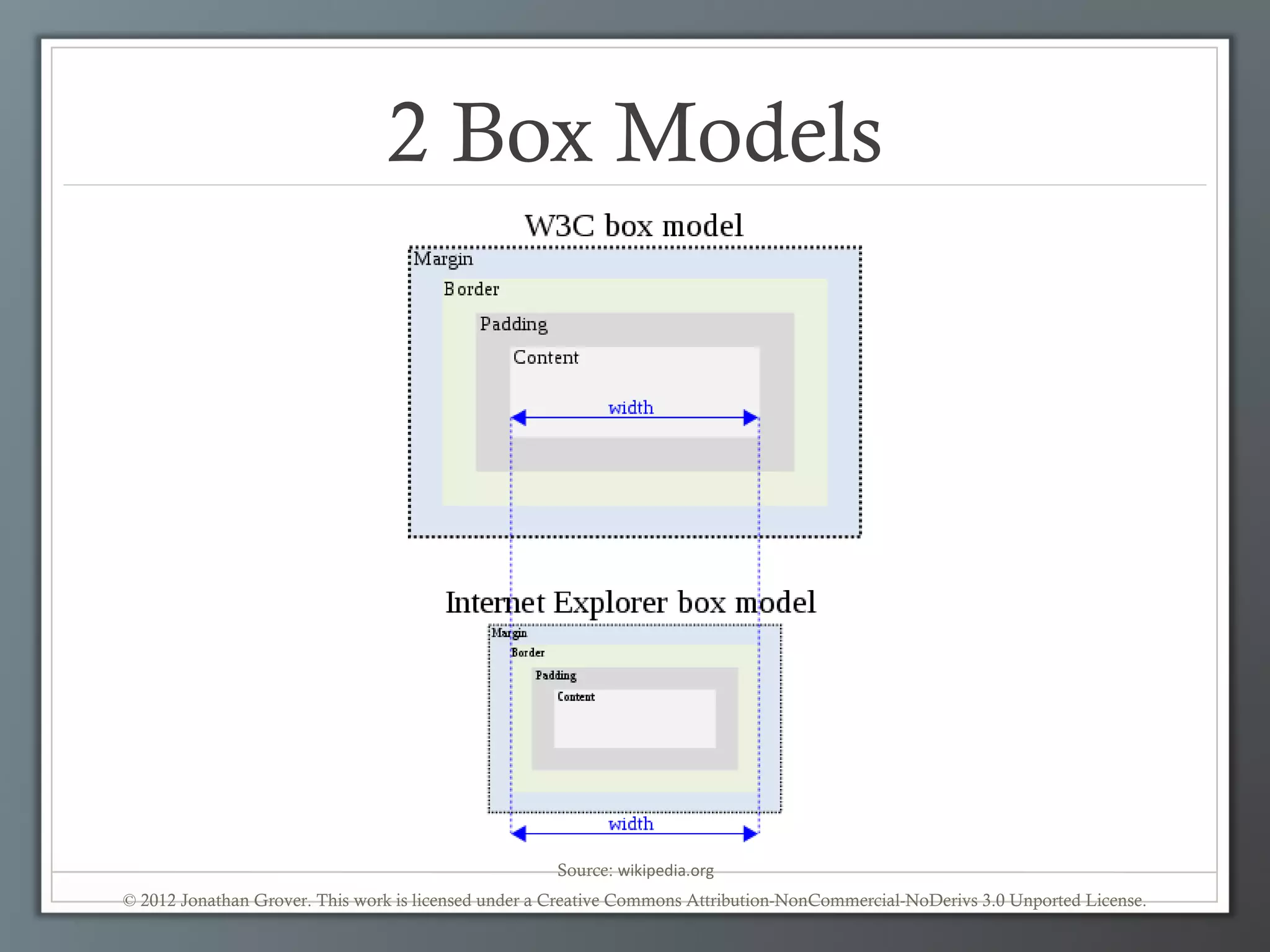 2 Box Models

W3C box model

Margin

Border

Padding

Content

width

Internet Explorer box model

Margin

Border

Padding

Content

width

Source: wikipedia.org

© 2012 Jonathan Grover. This work is licensed under a Creative Commons Attribution-NonCommercial-NoDerivs 3.0 Unported License.